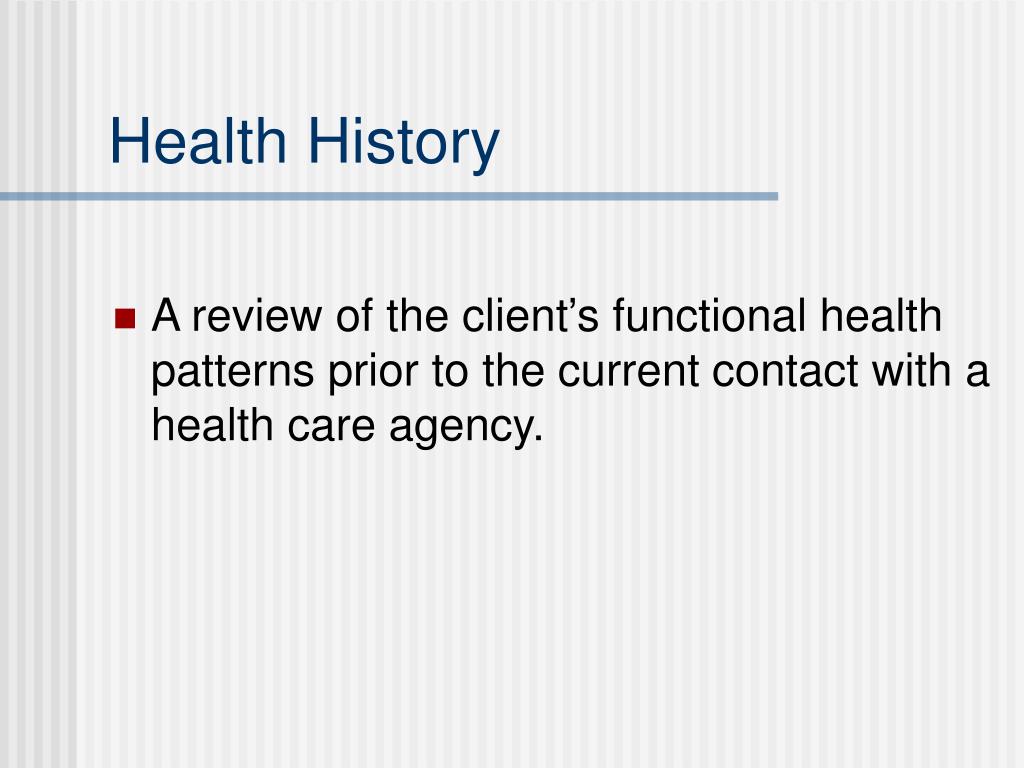 Health History

A review of the client’s functional health patterns prior to the current contact with a health care agency.